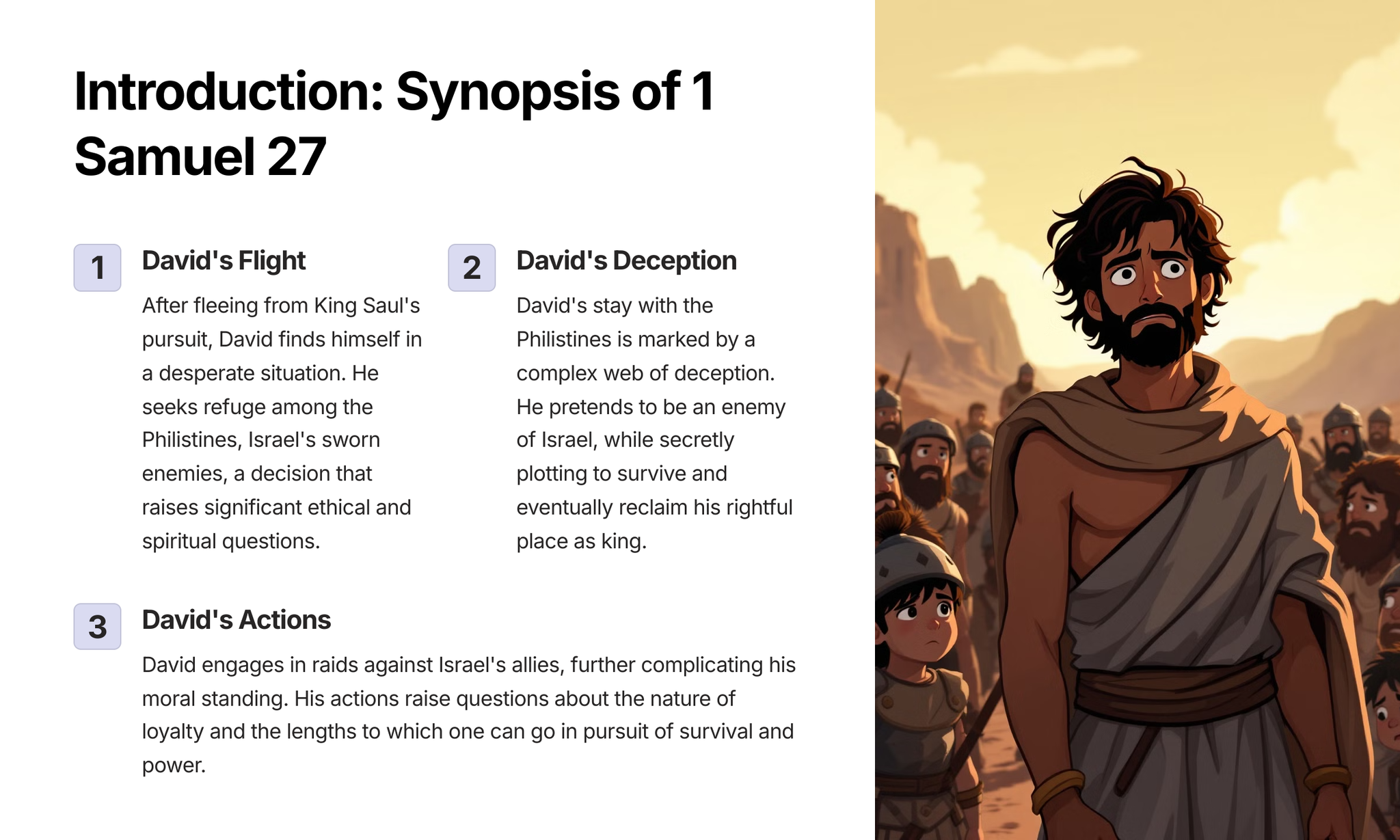 Introduction: Synopsis of 1 Samuel 27

1

David's Flight

After fleeing from King Saul's pursuit, David finds himself in a desperate situation. He seeks refuge among the Philistines, Israel's sworn enemies, a decision that raises significant ethical and spiritual questions.

2

David's Deception

David's stay with the Philistines is marked by a complex web of deception. He pretends to be an enemy of Israel, while secretly plotting to survive and eventually reclaim his rightful place as king.

3

David's Actions

David engages in raids against Israel's allies, further complicating his moral standing. His actions raise questions about the nature of loyalty and the lengths to which one can go in pursuit of survival and power.